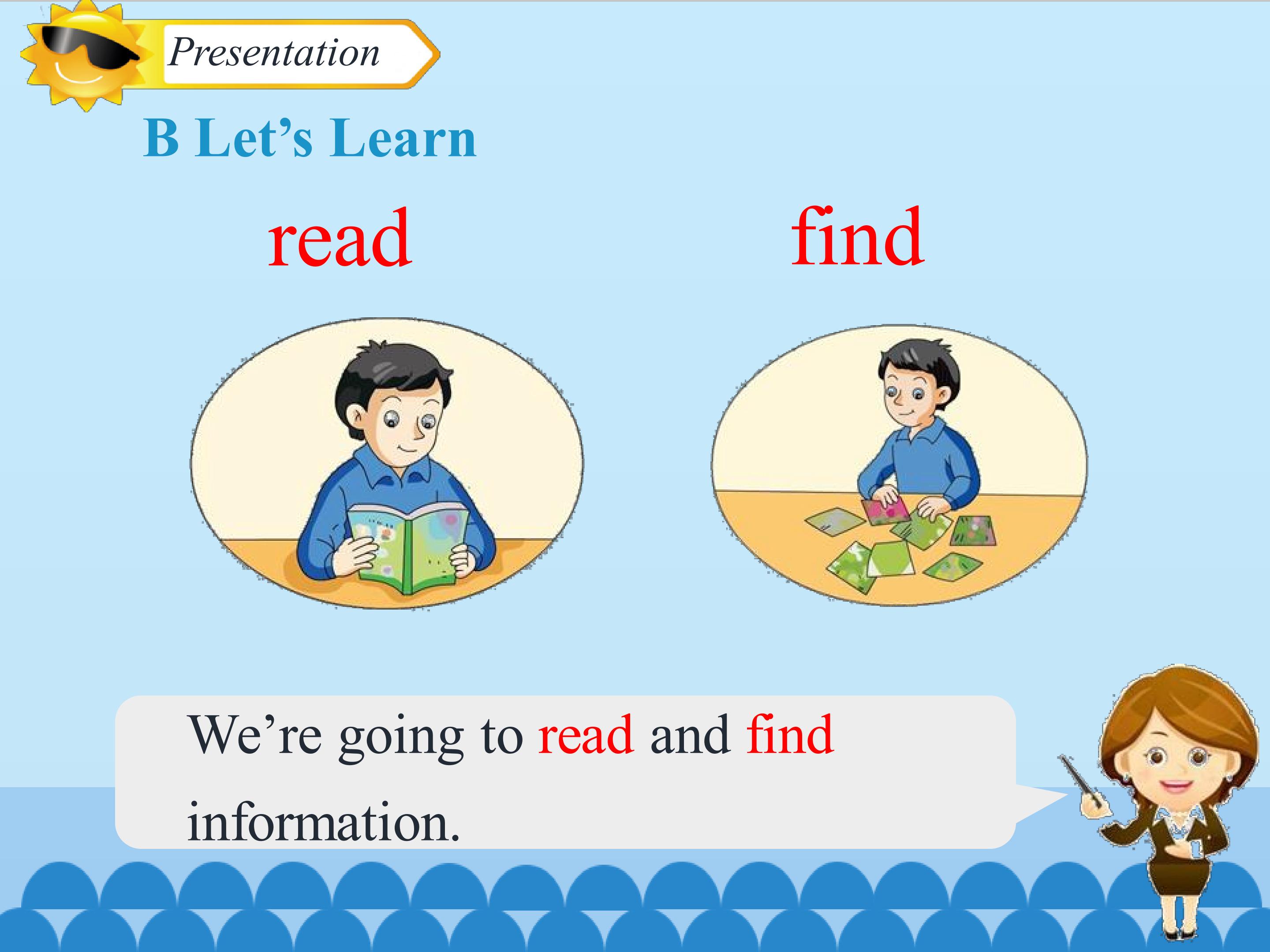 Presentation

B Let’s Learn

read

find

We’re going to read and find information.